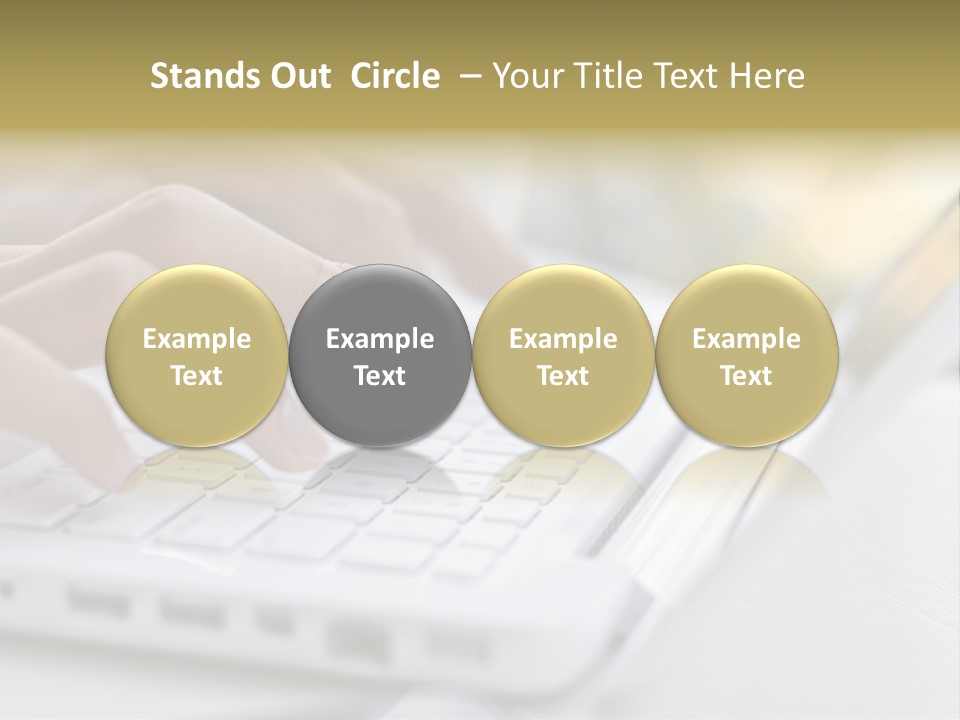 Stands Out Circle – Your Title Text Here

Example Text

Example Text

Example Text

Example Text